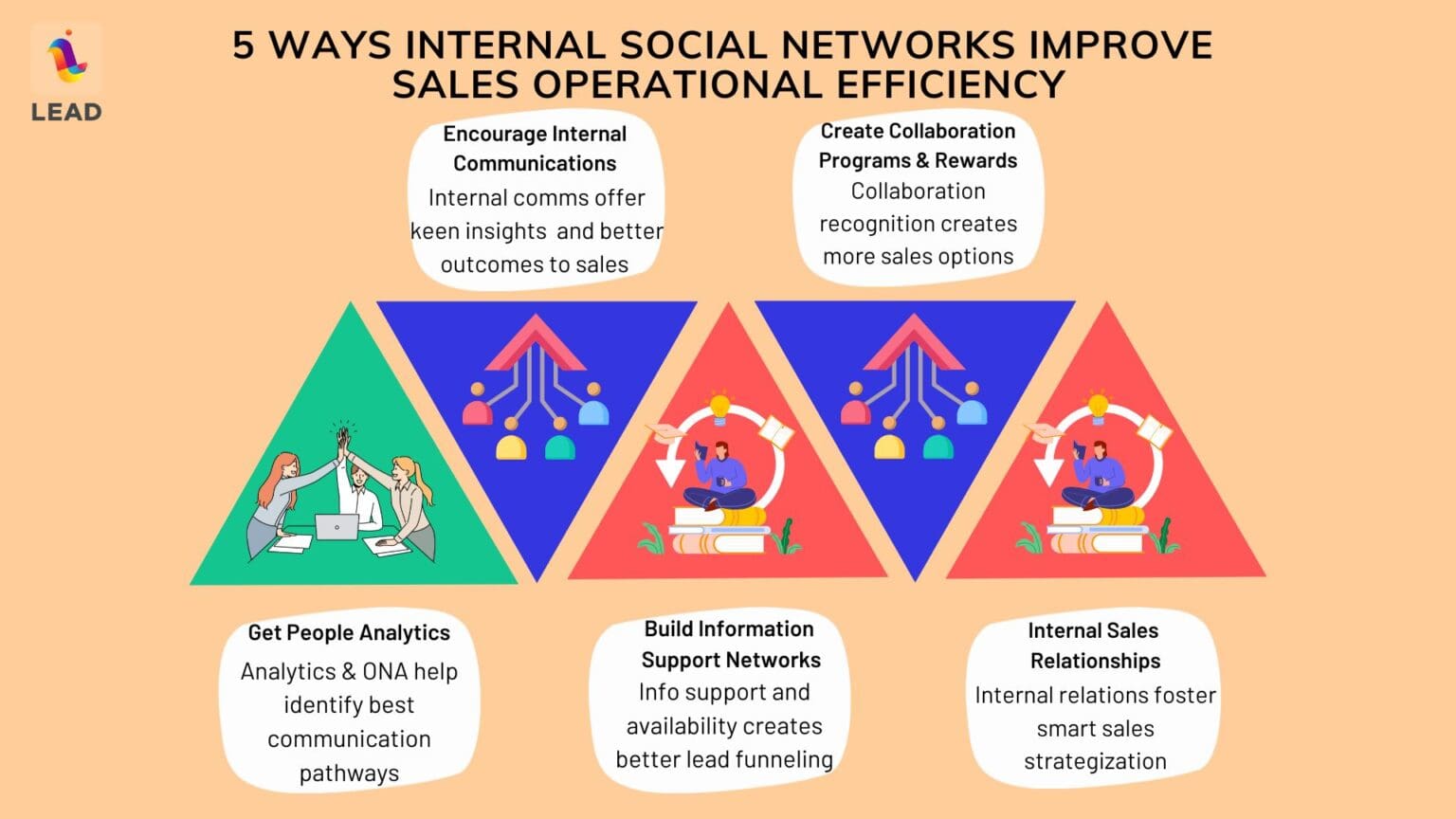 LEAD

5 WAYS INTERNAL SOCIAL NETWORKS IMPROVE SALES OPERATIONAL EFFICIENCY

Encourage Internal Communications
Internal comms offer keen insights and better outcomes to sales

Create Collaboration Programs & Rewards
Collaboration recognition creates more sales options

Get People Analytics
Analytics & ONA help identify best communication pathways

Build Information Support Networks
Info support and availability creates better lead funneling

Internal Sales Relationships
Internal relations foster smart sales strategization